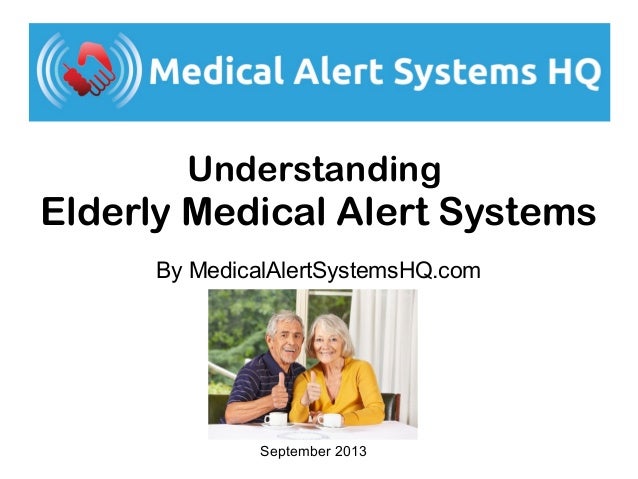 Medical Alert Systems HQ

Understanding
Elderly Medical Alert Systems

By MedicalAlertSystemsHQ.com

September 2013